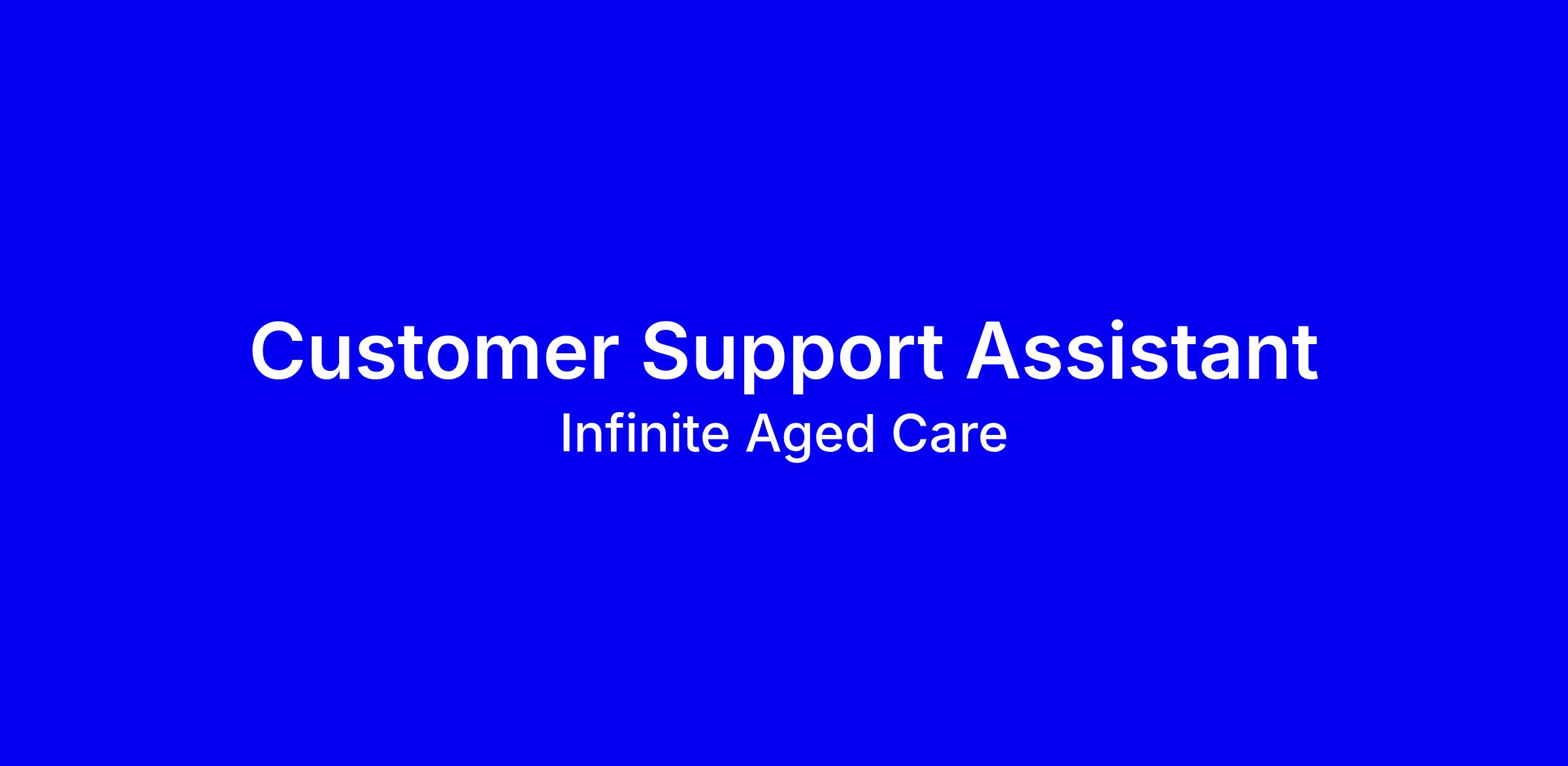 Customer Support Assistant
Infinite Aged Care